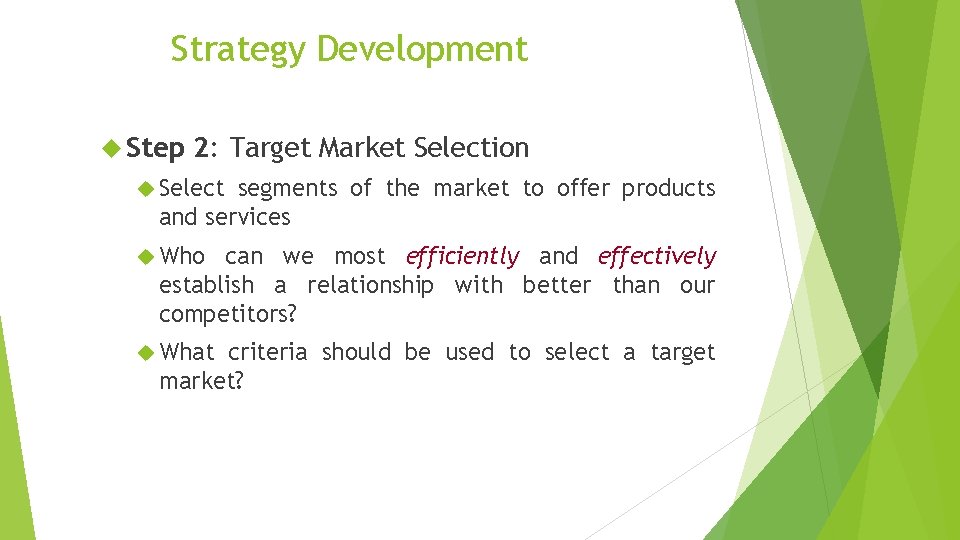 Strategy Development

Step 2: Target Market Selection

Select segments of the market to offer products and services

Who can we most efficiently and effectively establish a relationship with better than our competitors?

What criteria should be used to select a target market?